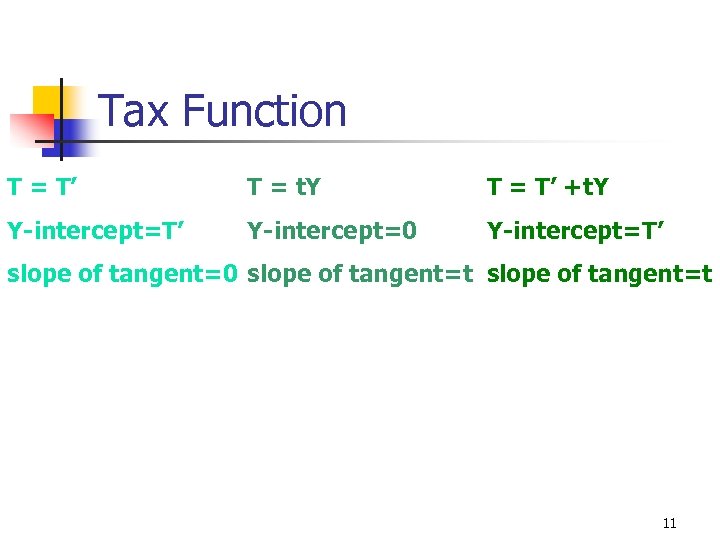 Tax Function

T = T’
Y-intercept=T’
slope of tangent=0

T = tY
Y-intercept=0
slope of tangent=t

T = T’ +tY
Y-intercept=T’
slope of tangent=t

11